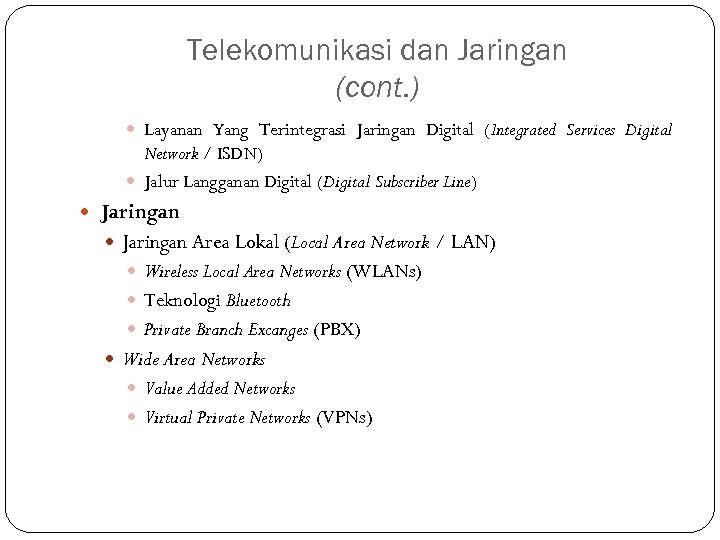 Telekomunikasi dan Jaringan
(cont.)

Layanan Yang Terintegrasi Jaringan Digital (Integrated Services Digital Network / ISDN)

Jalur Langganan Digital (Digital Subscriber Line)

Jaringan

Jaringan Area Lokal (Local Area Network / LAN)

Wireless Local Area Networks (WLANs)

Teknologi Bluetooth

Private Branch Excanges (PBX)

Wide Area Networks

Value Added Networks

Virtual Private Networks (VPNs)